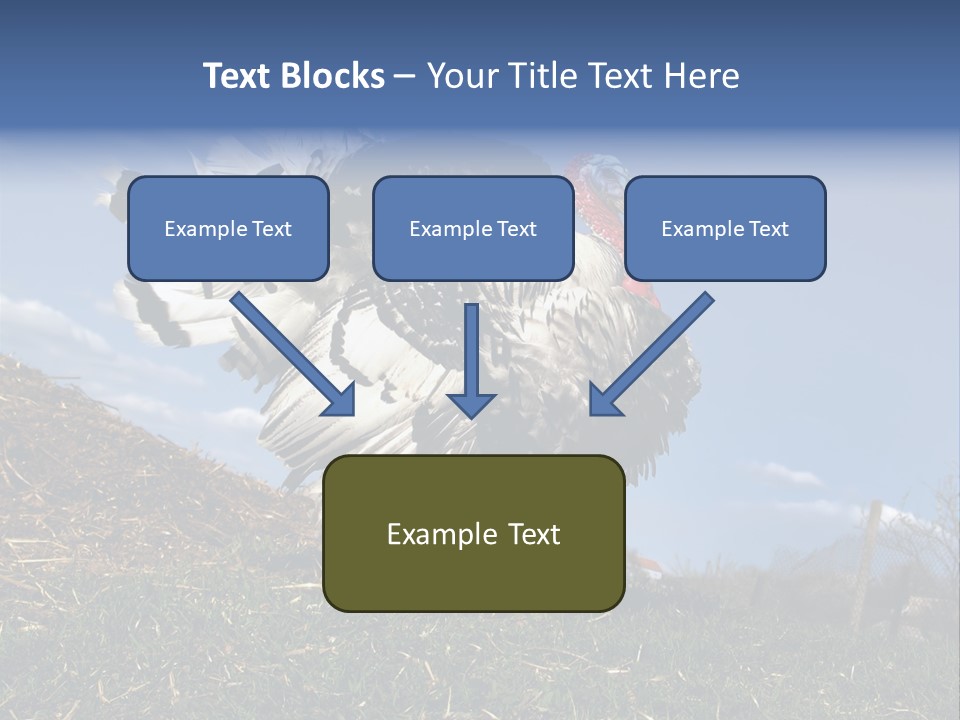 Text Blocks – Your Title Text Here

Example Text

Example Text

Example Text

Example Text